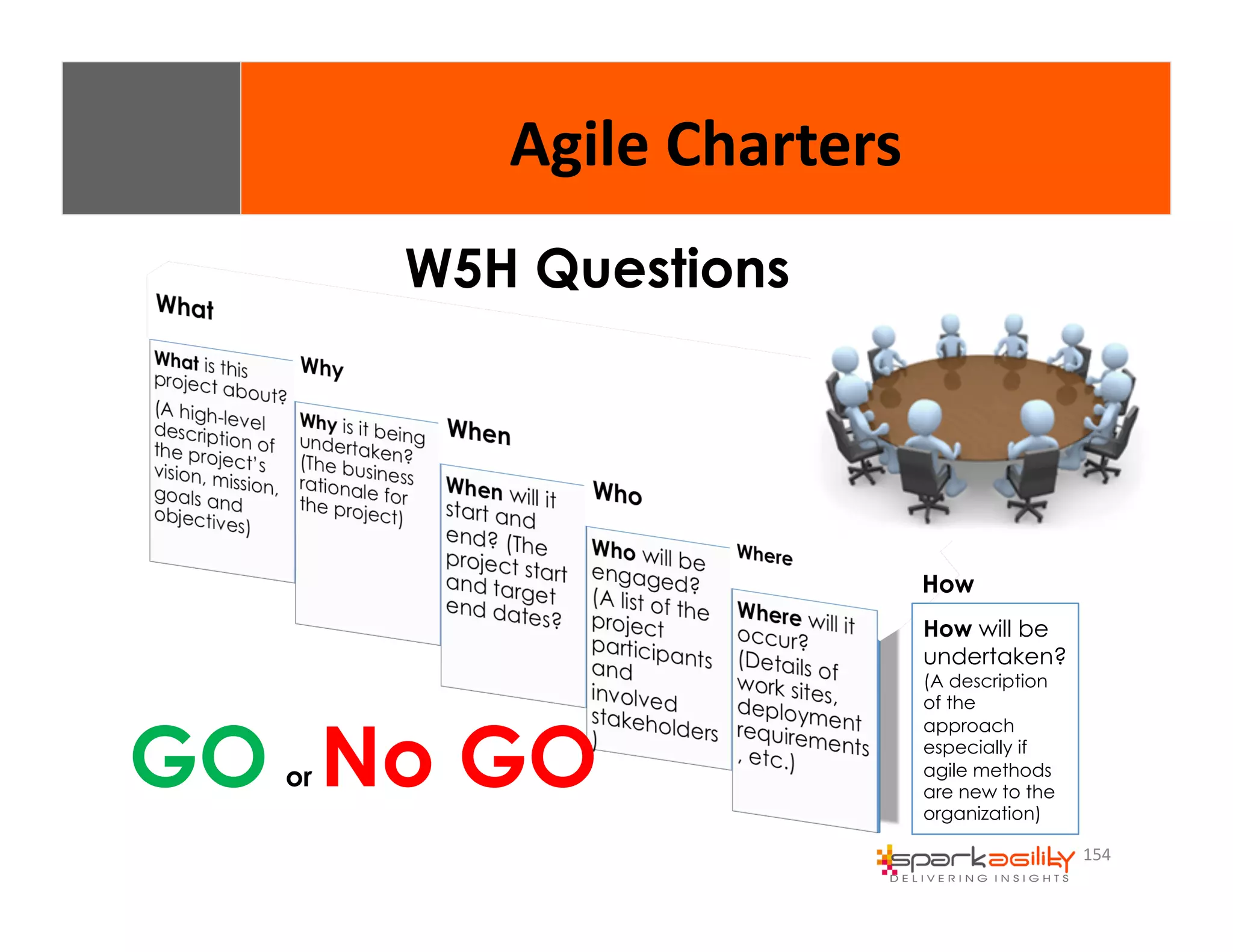 Agile Charters

W5H Questions

What

What is this project about? (A high-level description of the project's vision, mission, goals and objectives)

Why

Why is it being undertaken? (The business rationale for the project)

When

When will it start and end? (The project start and target end dates?

Who

Who will be engaged? (A list of the project participants and involved stakeholders )

Where

Where will it occur? (Details of work sites, deployment requirements , etc.)

How

How will be undertaken? (A description of the approach especially if agile methods are new to the organization)

GO or No GO

sparkagility
DELIVERING INSIGHTS
154